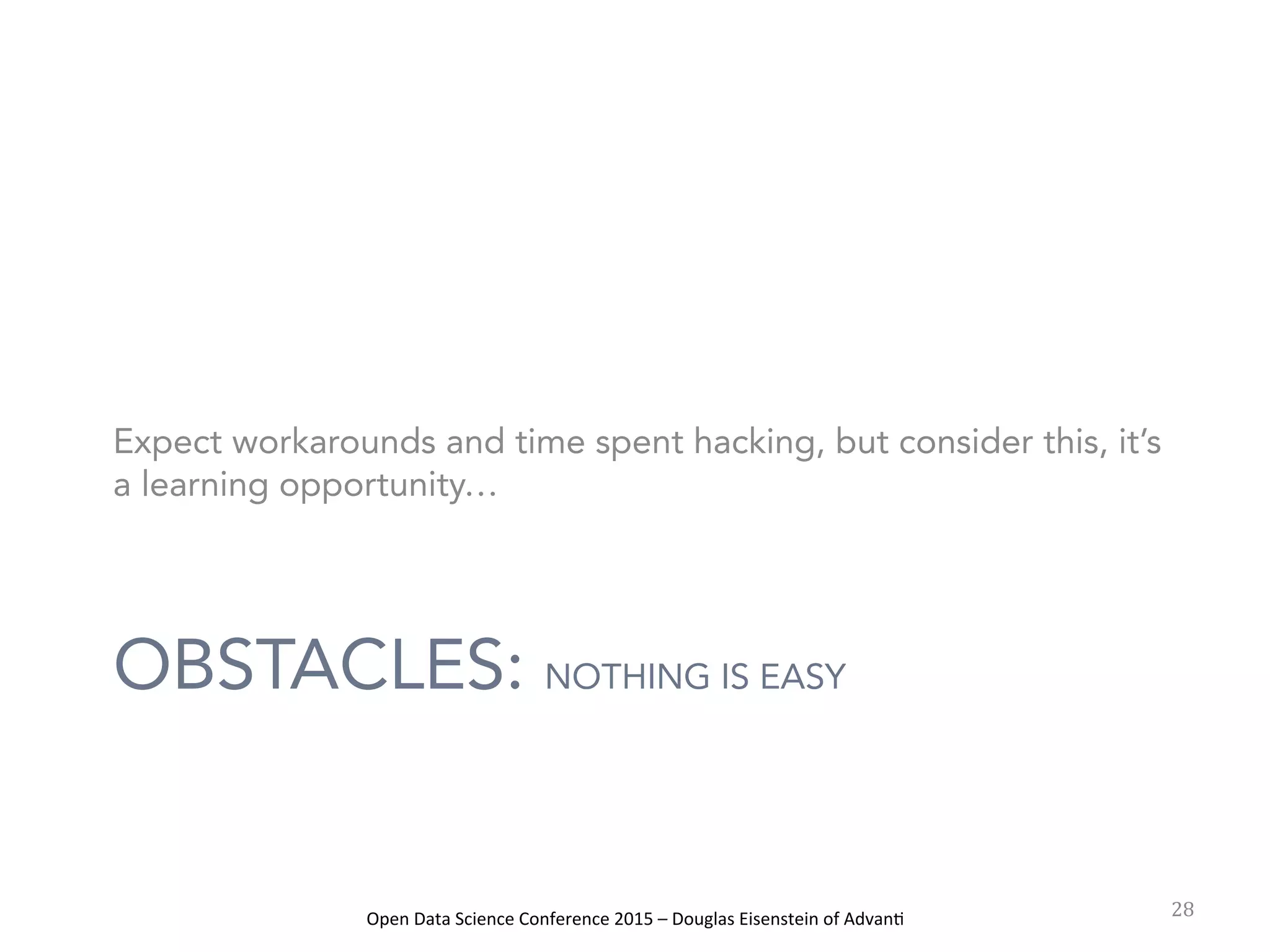 Expect workarounds and time spent hacking, but consider this, it's a learning opportunity…

OBSTACLES: NOTHING IS EASY

Open Data Science Conference 2015 – Douglas Eisenstein of Advanti

28